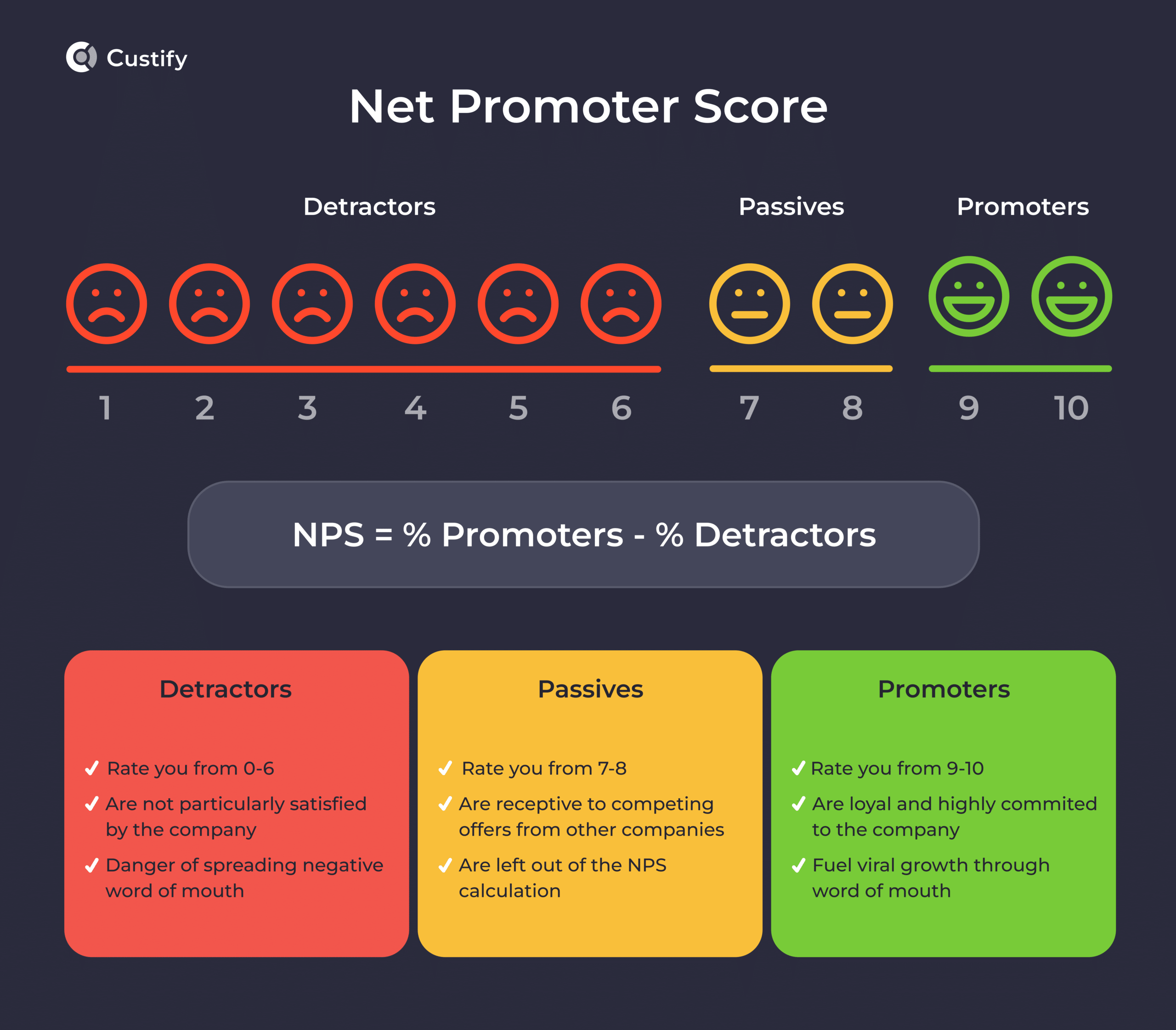 Custify

Net Promoter Score

Detractors Passives Promoters

1 2 3 4 5 6 7 8 9 10

NPS = % Promoters - % Detractors

Detractors

✓ Rate you from 0-6
✓ Are not particularly satisfied by the company
✓ Danger of spreading negative word of mouth

Passives

✓ Rate you from 7-8
✓ Are receptive to competing offers from other companies
✓ Are left out of the NPS calculation

Promoters

✓ Rate you from 9-10
✓ Are loyal and highly commited to the company
✓ Fuel viral growth through word of mouth